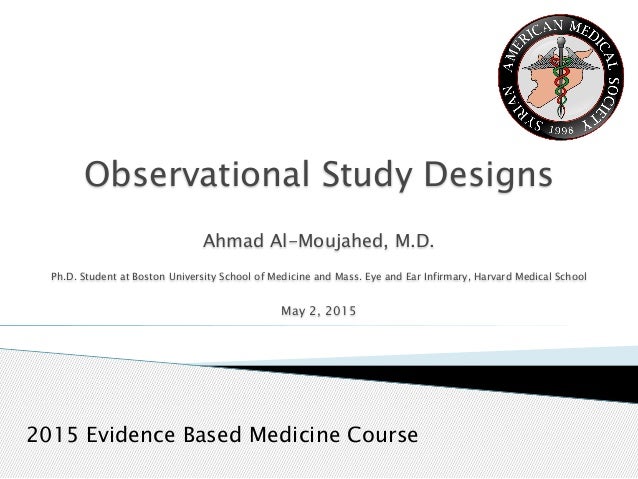 SYRIAN AMERICAN MEDICAL SOCIETY
1996

Observational Study Designs

Ahmad Al-Moujahed, M.D.

Ph.D. Student at Boston University School of Medicine and Mass. Eye and Ear Infirmary, Harvard Medical School

May 2, 2015

2015 Evidence Based Medicine Course